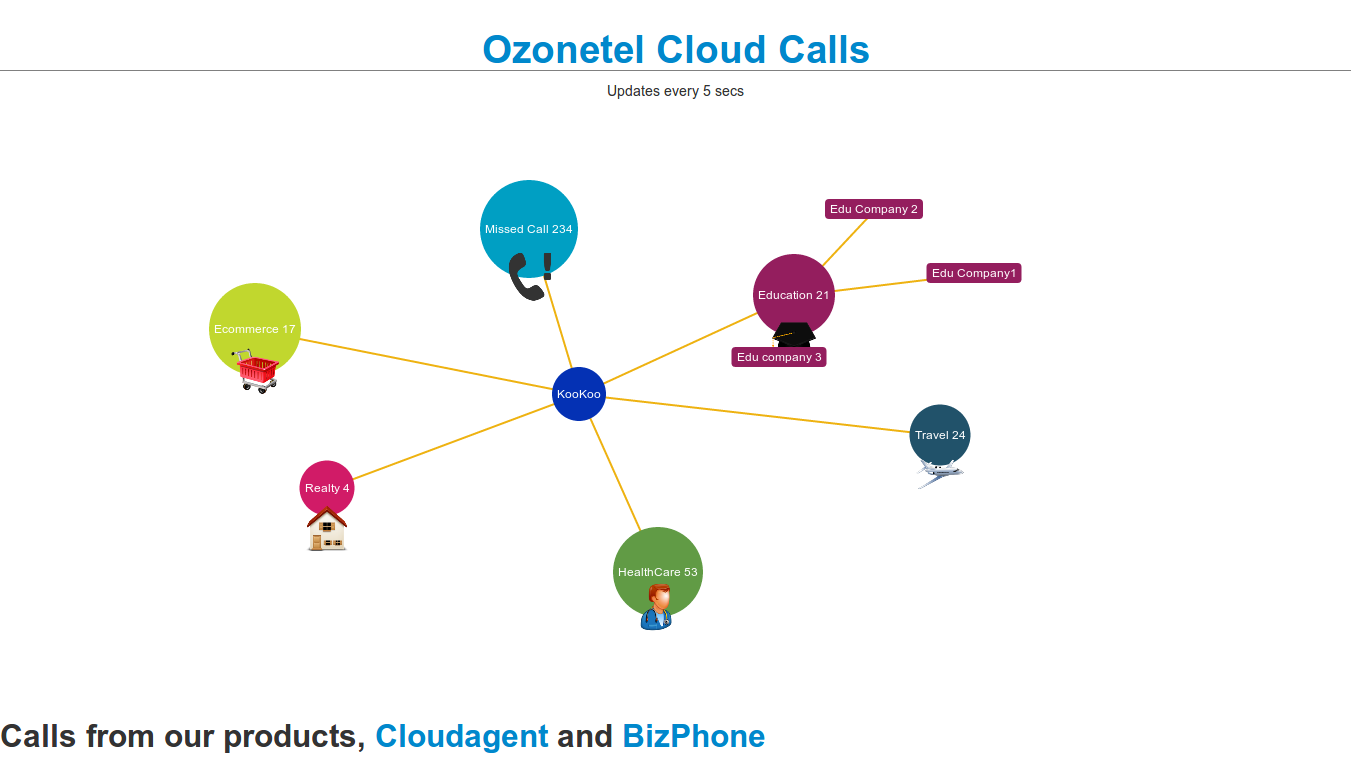 Ozonetel Cloud Calls

Updates every 5 secs

Missed Call 234

Edu Company 2

Edu Company1

Education 21

Edu company 3

Ecommerce 17

KooKoo

Travel 24

Realty 4

HealthCare 53

Calls from our products, Cloudagent and BizPhone